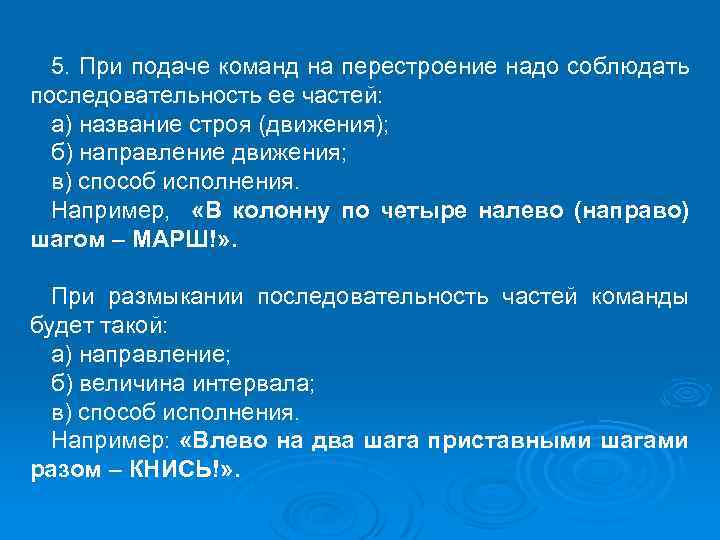 5. При подаче команд на перестроение надо соблюдать последовательность ее частей:
а) название строя (движения);
б) направление движения;
в) способ исполнения.
Например, «В колонну по четыре налево (направо) шагом – МАРШ!».

При размыкании последовательность частей команды будет такой:
а) направление;
б) величина интервала;
в) способ исполнения.
Например: «Влево на два шага приставными шагами разом – КНИСЬ!».